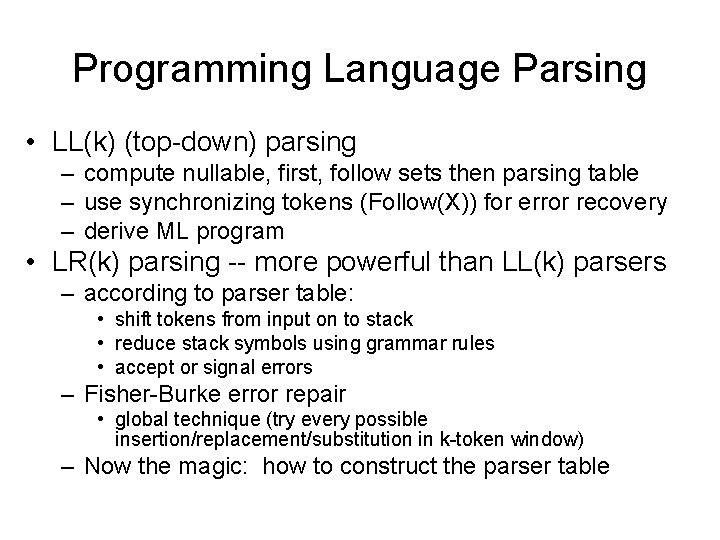 Programming Language Parsing

• LL(k) (top-down) parsing
– compute nullable, first, follow sets then parsing table
– use synchronizing tokens (Follow(X)) for error recovery
– derive ML program
• LR(k) parsing -- more powerful than LL(k) parsers
– according to parser table:
• shift tokens from input on to stack
• reduce stack symbols using grammar rules
• accept or signal errors
– Fisher-Burke error repair
• global technique (try every possible insertion/replacement/substitution in k-token window)
– Now the magic: how to construct the parser table